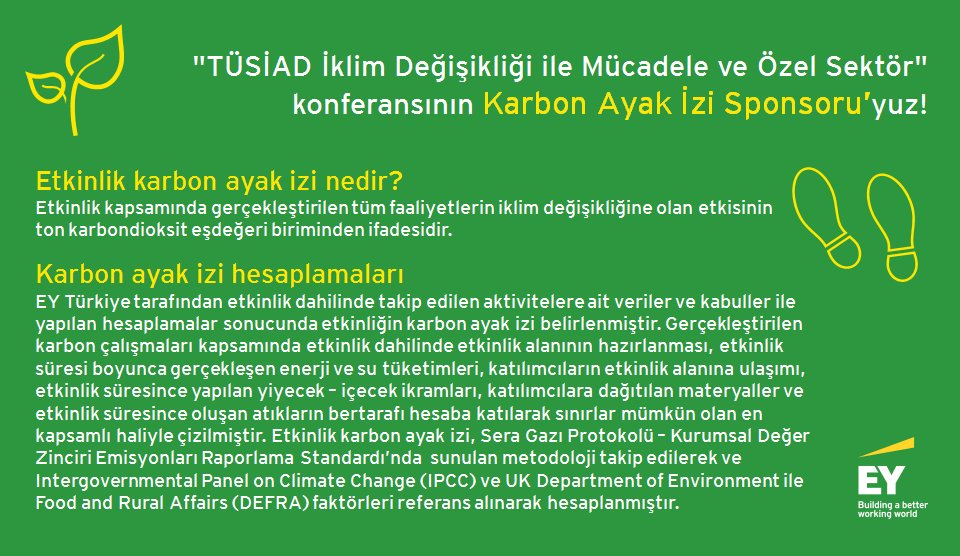 "TÜSİAD İklim Değişikliği ile Mücadele ve Özel Sektör" konferansının Karbon Ayak İzi Sponsoru'yuz!

Etkinlik karbon ayak izi nedir?
Etkinlik kapsamında gerçekleştirilen tüm faaliyetlerin iklim değişikliğine olan etkisinin ton karbondioksit eşdeğeri biriminden ifadesidir.

Karbon ayak izi hesaplamaları
EY Türkiye tarafından etkinlik dahilinde takip edilen aktivitelere ait veriler ve kabuller ile yapılan hesaplamalar sonucunda etkinliğin karbon ayak izi belirlenmiştir. Gerçekleştirilen karbon çalışmaları kapsamında etkinlik dahilinde etkinlik alanının hazırlanması, etkinlik süresi boyunca gerçekleşen enerji ve su tüketimleri, katılımcıların etkinlik alanına ulaşımı, etkinlik süresince yapılan yiyecek - içecek ikramları, katılımcılara dağıtılan materyaller ve etkinlik süresince oluşan atıkların bertarafı hesaba katılarak sınırlar mümkün olan en kapsamlı haliyle çizilmiştir. Etkinlik karbon ayak izi, Sera Gazı Protokolü - Kurumsal Değer Zinciri Emisyonları Raporlama Standardı'nda sunulan metodoloji takip edilerek ve Intergovernmental Panel on Climate Change (IPCC) ve UK Department of Environment ile Food and Rural Affairs (DEFRA) faktörleri referans alınarak hesaplanmıştır.

EY
Building a better working world